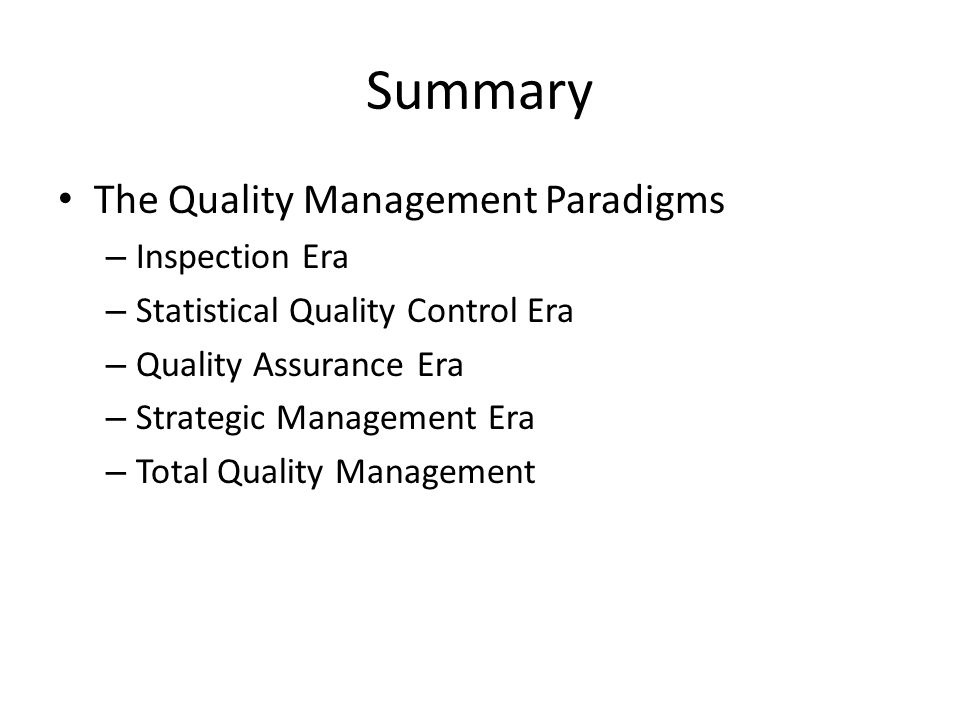 Summary

• The Quality Management Paradigms
– Inspection Era
– Statistical Quality Control Era
– Quality Assurance Era
– Strategic Management Era
– Total Quality Management